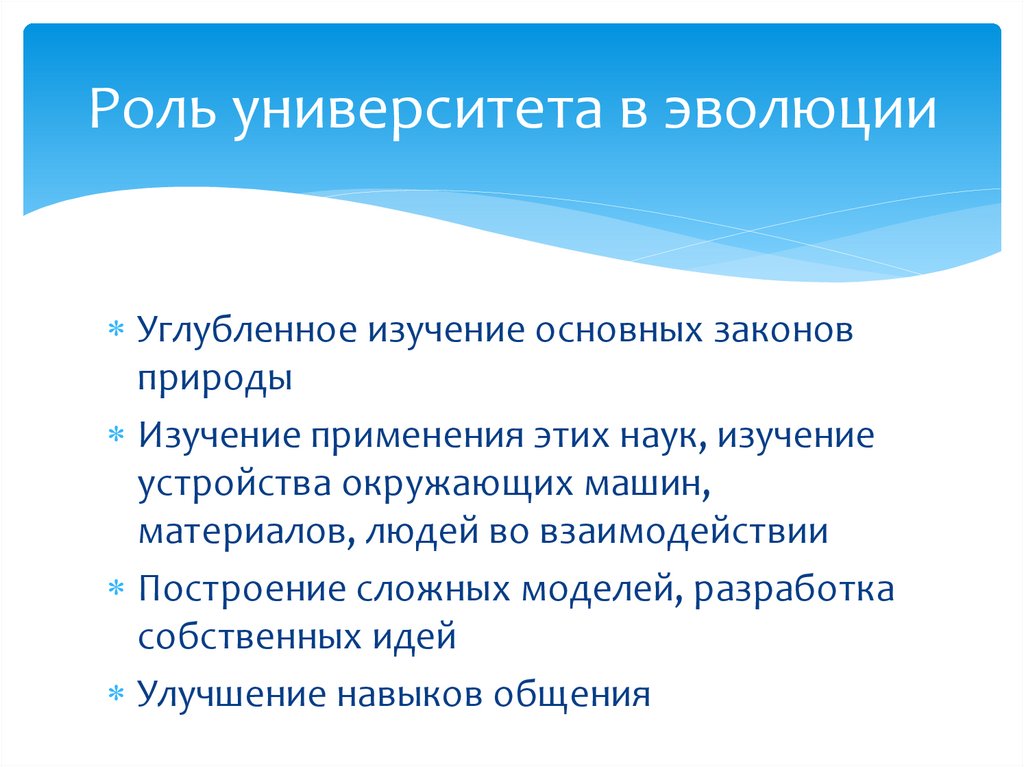 Роль университета в эволюции

* Углубленное изучение основных законов природы
* Изучение применения этих наук, изучение устройства окружающих машин, материалов, людей во взаимодействии
* Построение сложных моделей, разработка собственных идей
* Улучшение навыков общения